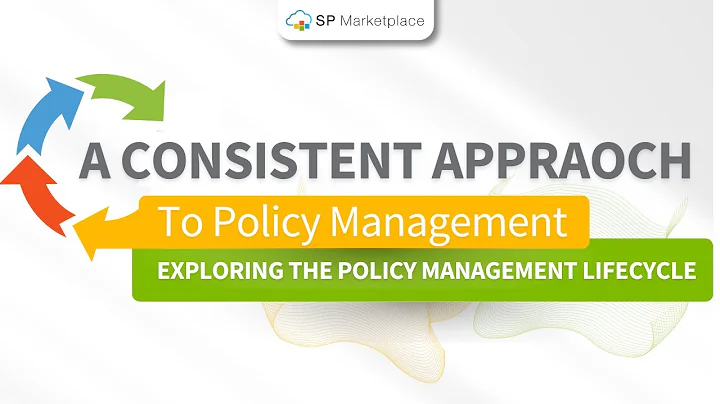 SP Marketplace

A CONSISTENT APPRAOCH

To Policy Management

EXPLORING THE POLICY MANAGEMENT LIFECYCLE